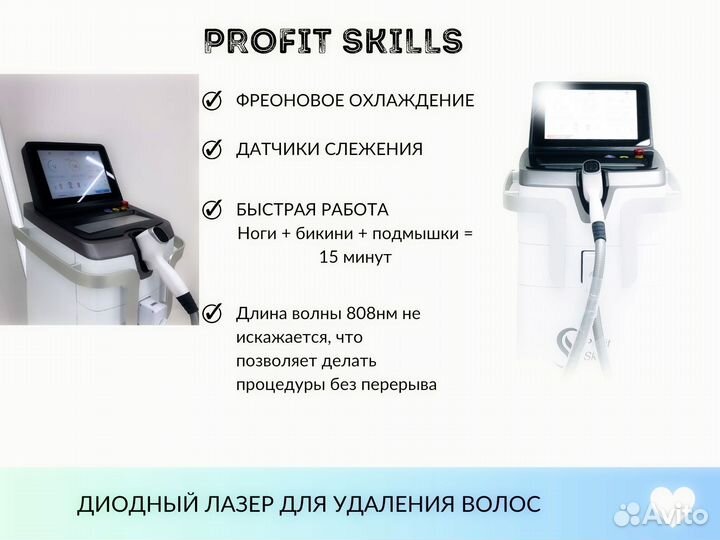 PROFIT SKILLS

ФРЕОНОВОЕ ОХЛАЖДЕНИЕ

ДАТЧИКИ СЛЕЖЕНИЯ

БЫСТРАЯ РАБОТА
Ноги + бикини + подмышки = 15 минут

Длина волны 808нм не искажается, что позволяет делать процедуры без перерыва

ДИОДНЫЙ ЛАЗЕР ДЛЯ УДАЛЕНИЯ ВОЛОС

Avito